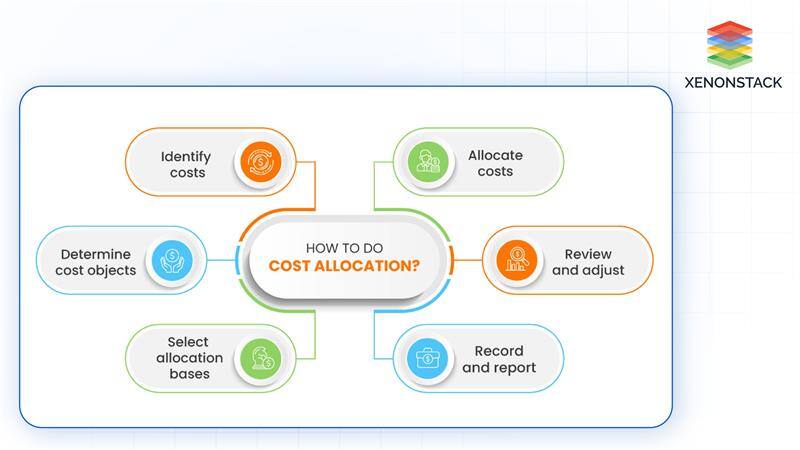 XENONSTACK

HOW TO DO
COST ALLOCATION?

Identify costs

Determine cost objects

Select allocation bases

Allocate costs

Review and adjust

Record and report